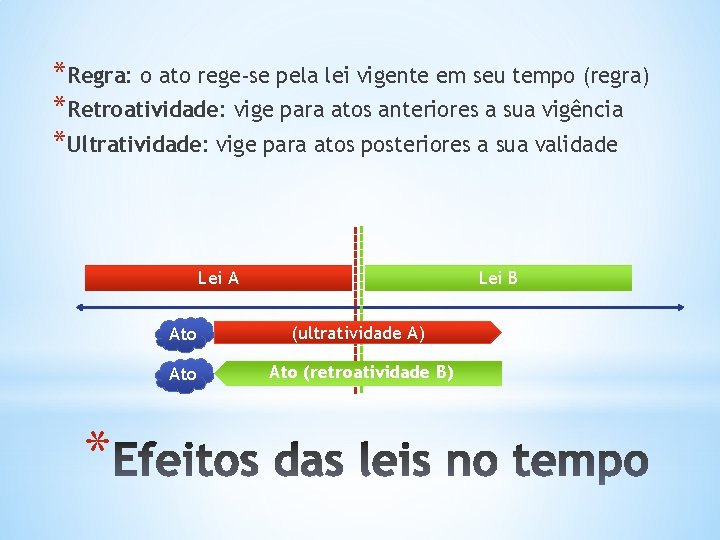 *Regra: o ato rege-se pela lei vigente em seu tempo (regra)
*Retroatividade: vige para atos anteriores a sua vigência
*Ultratividade: vige para atos posteriores a sua validade

Lei A

Lei B

Ato

(ultratividade A)

Ato

Ato (retroatividade B)

*Efeitos das leis no tempo